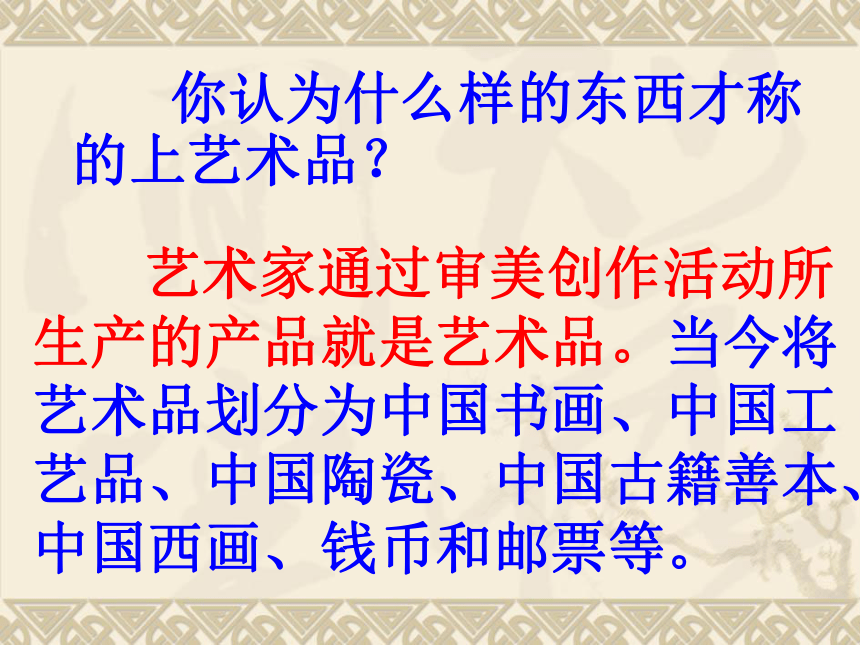 你认为什么样的东西才称的上艺术品？

艺术家通过审美创作活动所生产的产品就是艺术品。当今将艺术品划分为中国书画、中国工艺品、中国陶瓷、中国古籍善本、中国西画、钱币和邮票等。